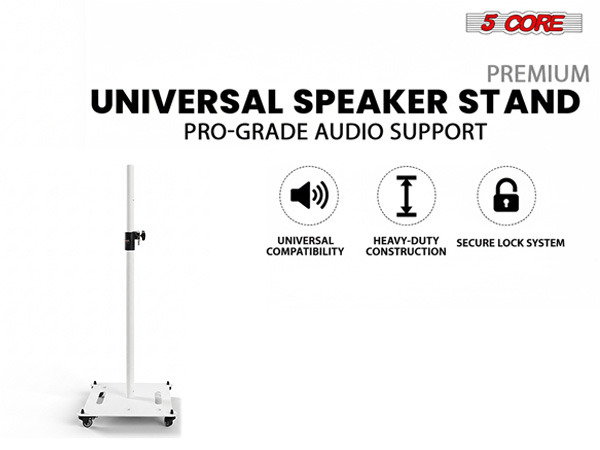 5 CORE

PREMIUM
UNIVERSAL SPEAKER STAND
PRO-GRADE AUDIO SUPPORT

UNIVERSAL COMPATIBILITY

HEAVY-DUTY CONSTRUCTION

SECURE LOCK SYSTEM